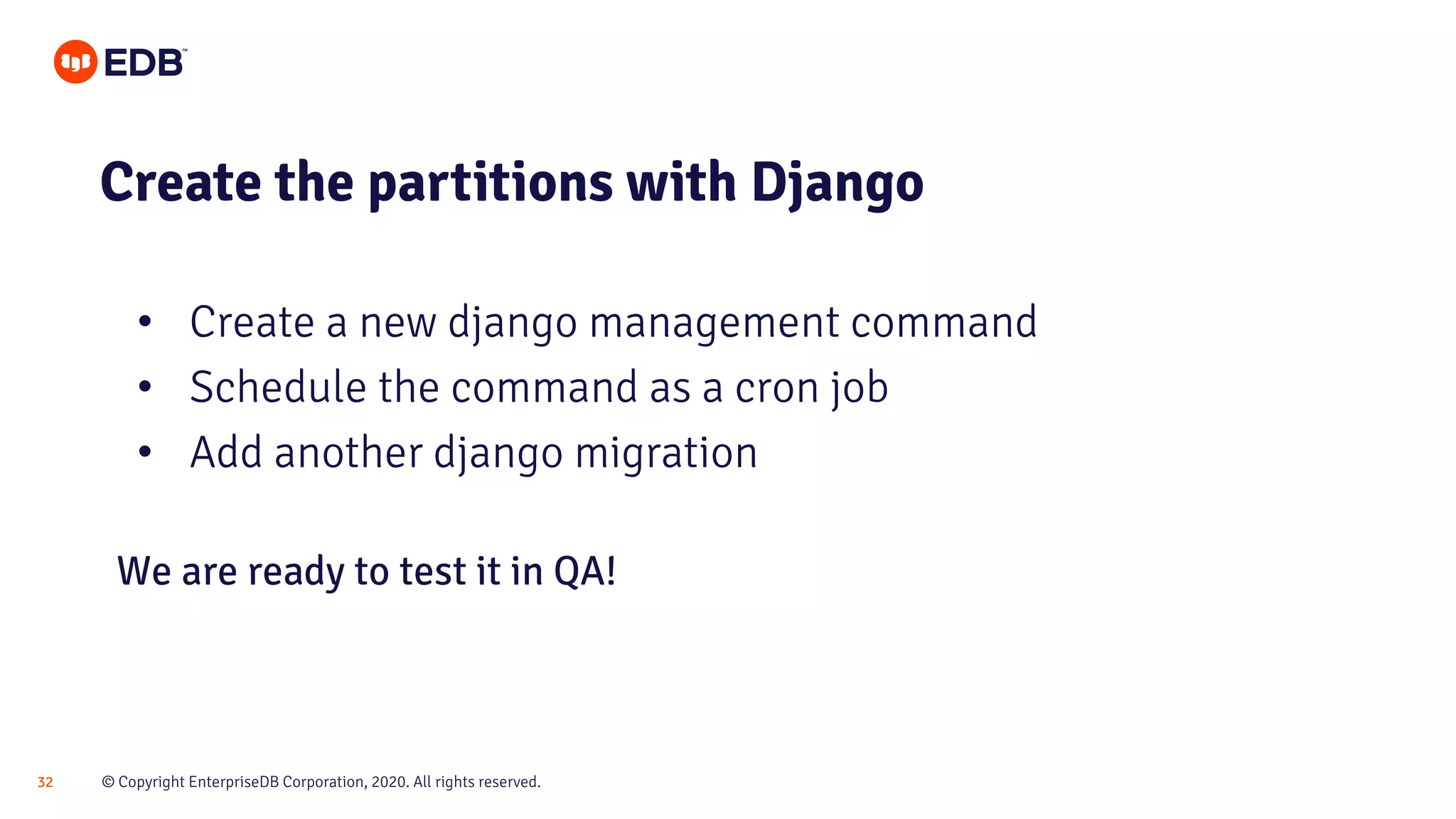 EDB™

Create the partitions with Django

• Create a new django management command
• Schedule the command as a cron job
• Add another django migration

We are ready to test it in QA!

32 © Copyright EnterpriseDB Corporation, 2020. All rights reserved.